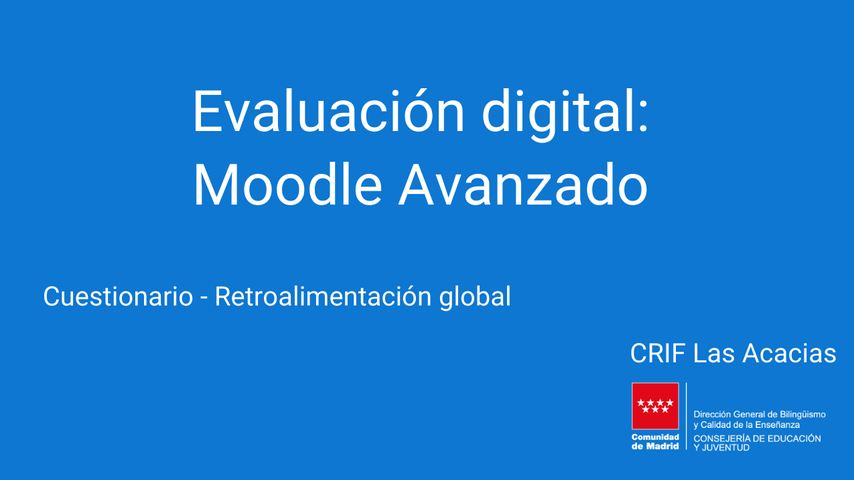 Evaluación digital:
Moodle Avanzado

Cuestionario - Retroalimentación global

CRIF Las Acacias

Comunidad de Madrid

Dirección General de Bilingüismo y Calidad de la Enseñanza
CONSEJERÍA DE EDUCACIÓN Y JUVENTUD